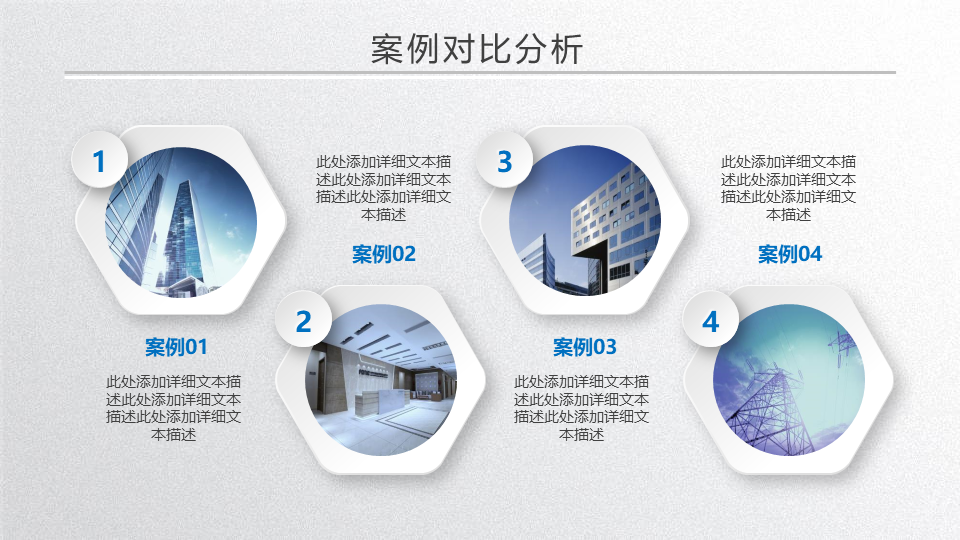 案例对比分析

1

案例01

此处添加详细文本描述此处添加详细文本描述此处添加详细文本描述

此处添加详细文本描述此处添加详细文本描述此处添加详细文本描述

案例02

2

3

案例03

此处添加详细文本描述此处添加详细文本描述此处添加详细文本描述

此处添加详细文本描述此处添加详细文本描述此处添加详细文本描述

案例04

4